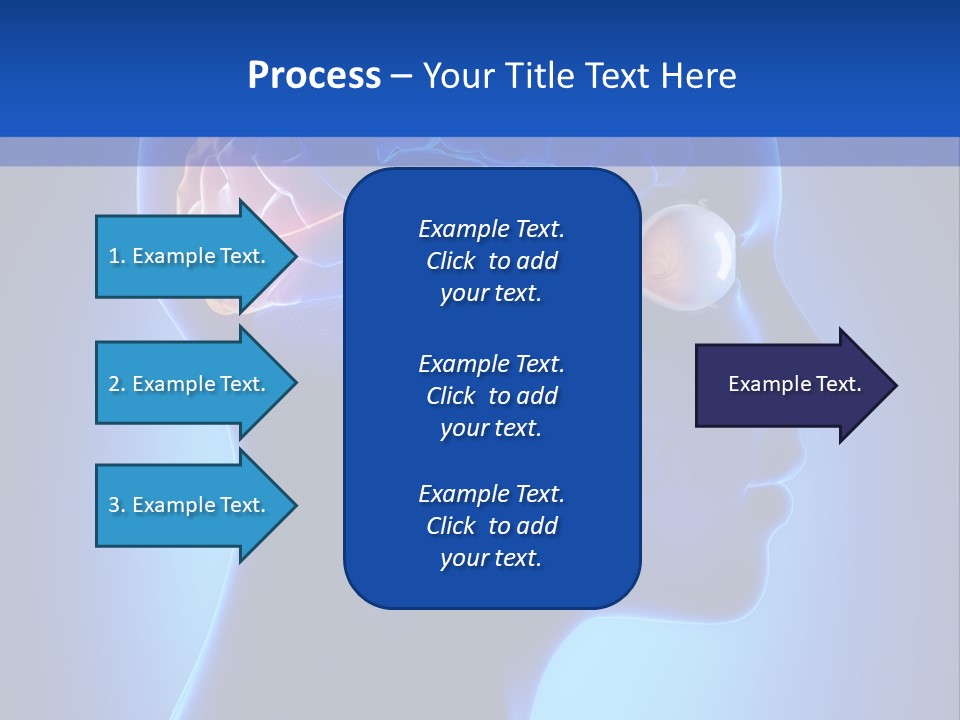 Process – Your Title Text Here

1. Example Text.

2. Example Text.

3. Example Text.

Example Text. Click to add your text.

Example Text. Click to add your text.

Example Text. Click to add your text.

Example Text.